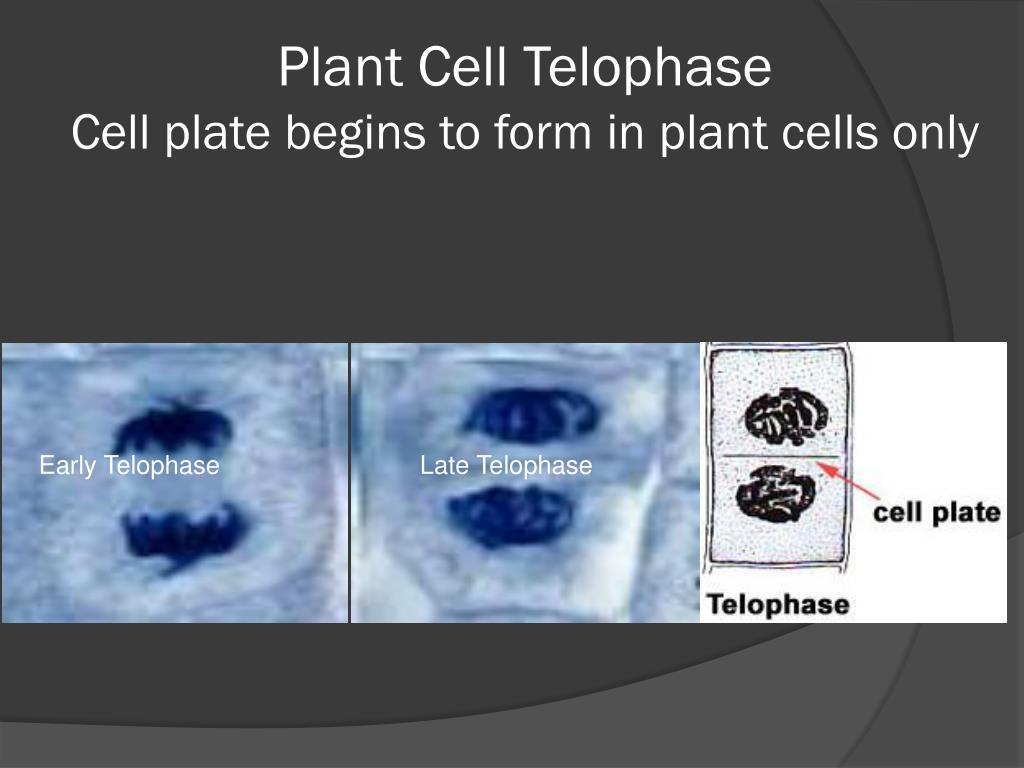 Plant Cell Telophase
Cell plate begins to form in plant cells only

Early Telophase

Late Telophase

cell plate

Telophase